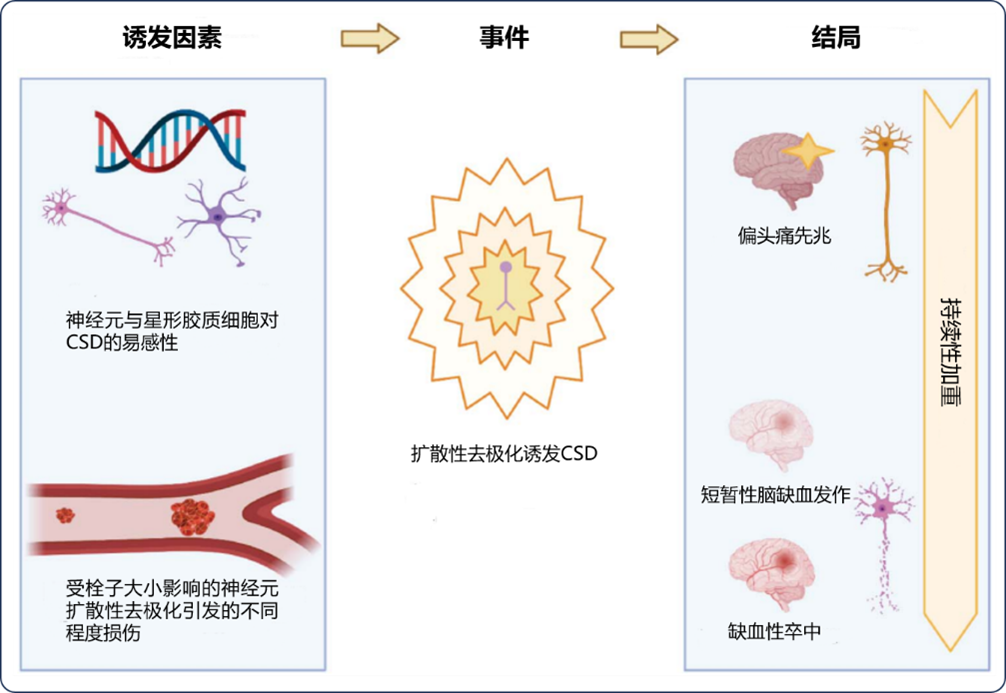 诱发因素

事件

结局

神经元与星形胶质细胞对CSD的易感性

受栓子大小影响的神经元扩散性去极化引发的不同程度损伤

扩散性去极化诱发CSD

偏头痛先兆

短暂性脑缺血发作

缺血性卒中

持续性加重